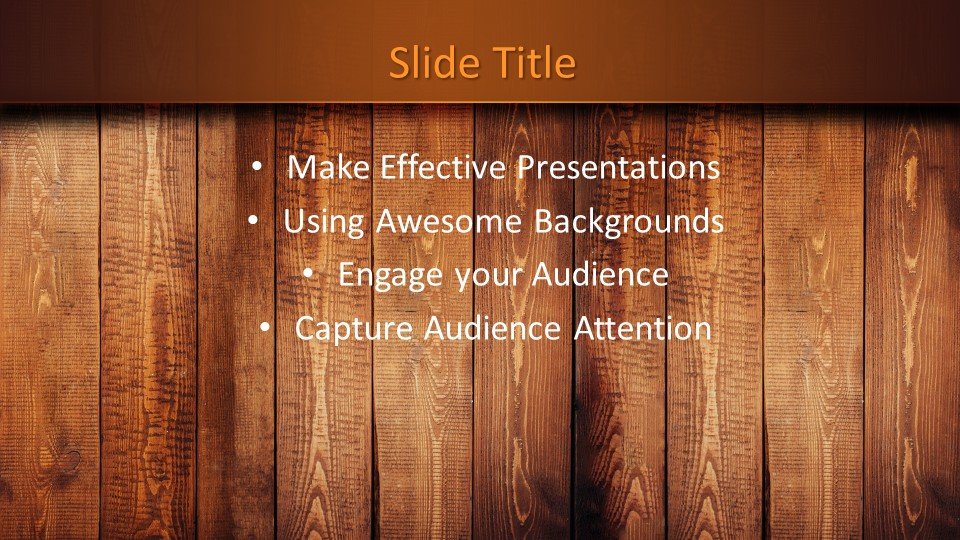 Slide Title

• Make Effective Presentations
• Using Awesome Backgrounds
• Engage your Audience
• Capture Audience Attention